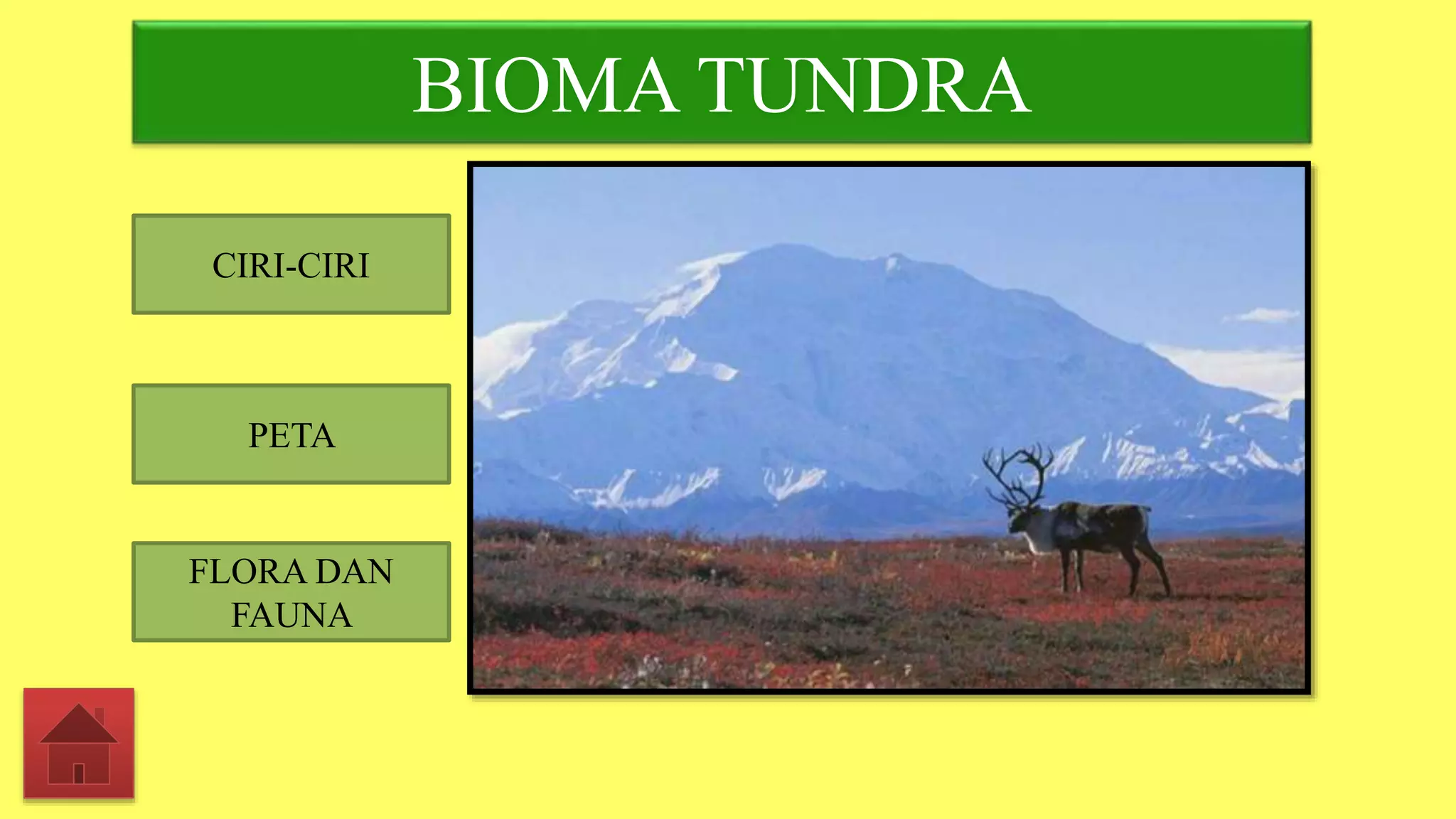 BIOMA TUNDRA

CIRI-CIRI

PETA

FLORA DAN FAUNA